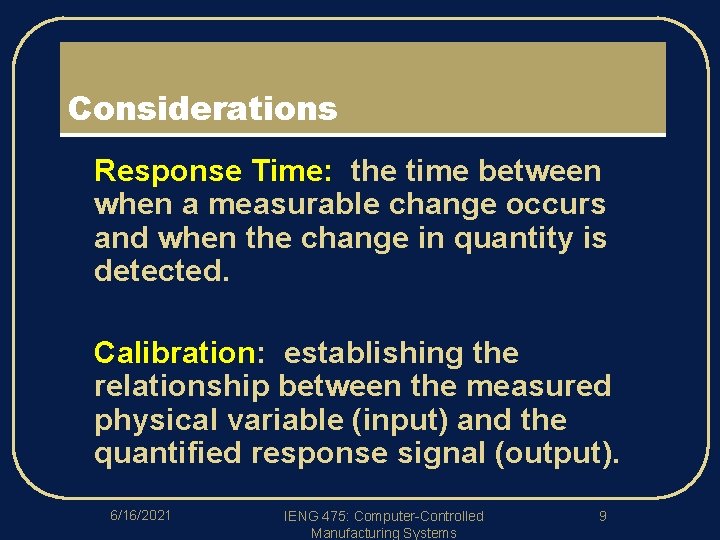 Considerations

Response Time: the time between when a measurable change occurs and when the change in quantity is detected.

Calibration: establishing the relationship between the measured physical variable (input) and the quantified response signal (output).

6/16/2021

IENG 475: Computer-Controlled Manufacturing Systems

9